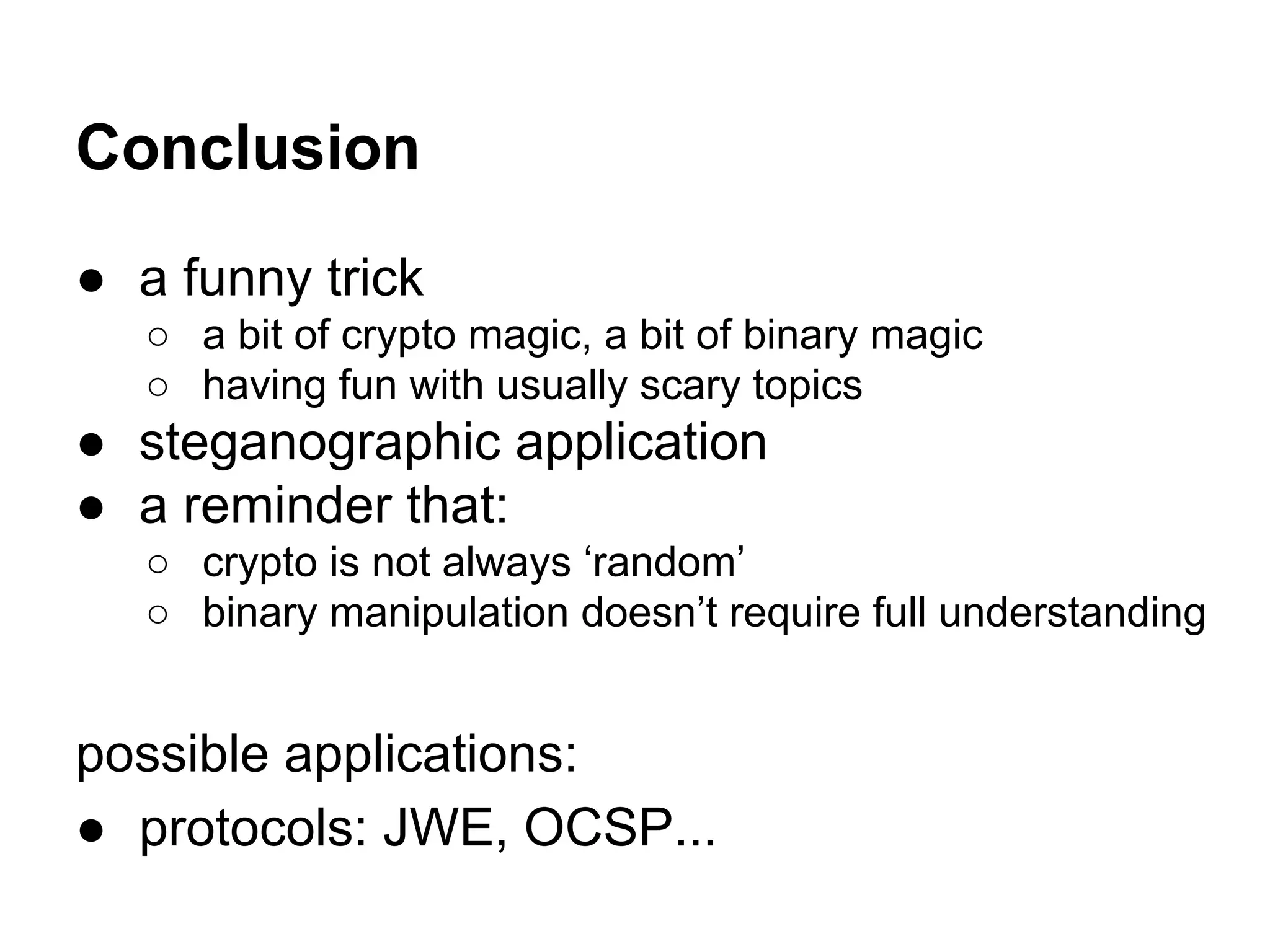 Conclusion

● a funny trick
  ○ a bit of crypto magic, a bit of binary magic
  ○ having fun with usually scary topics
● steganographic application
● a reminder that:
  ○ crypto is not always ‘random’
  ○ binary manipulation doesn’t require full understanding

possible applications:

● protocols: JWE, OCSP...